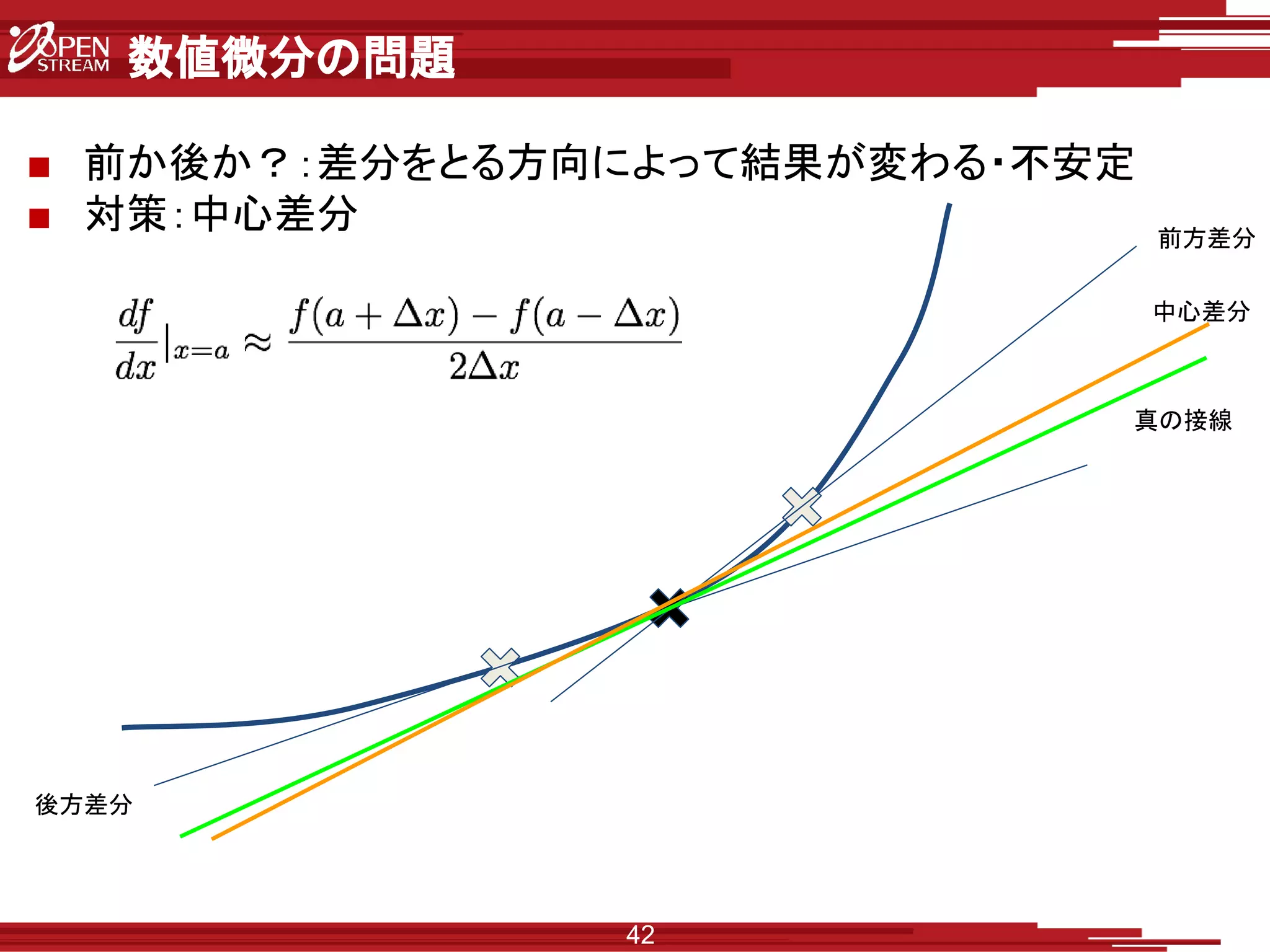 OPEN STREAM 数値微分の問題

■ 前か後か？:差分をとる方向によって結果が変わる･不安定
■ 対策:中心差分

$\frac{df}{dx}|_{x=a} \approx \frac{f(a+\Delta x) - f(a-\Delta x)}{2\Delta x}$

前方差分

中心差分

真の接線

後方差分

42